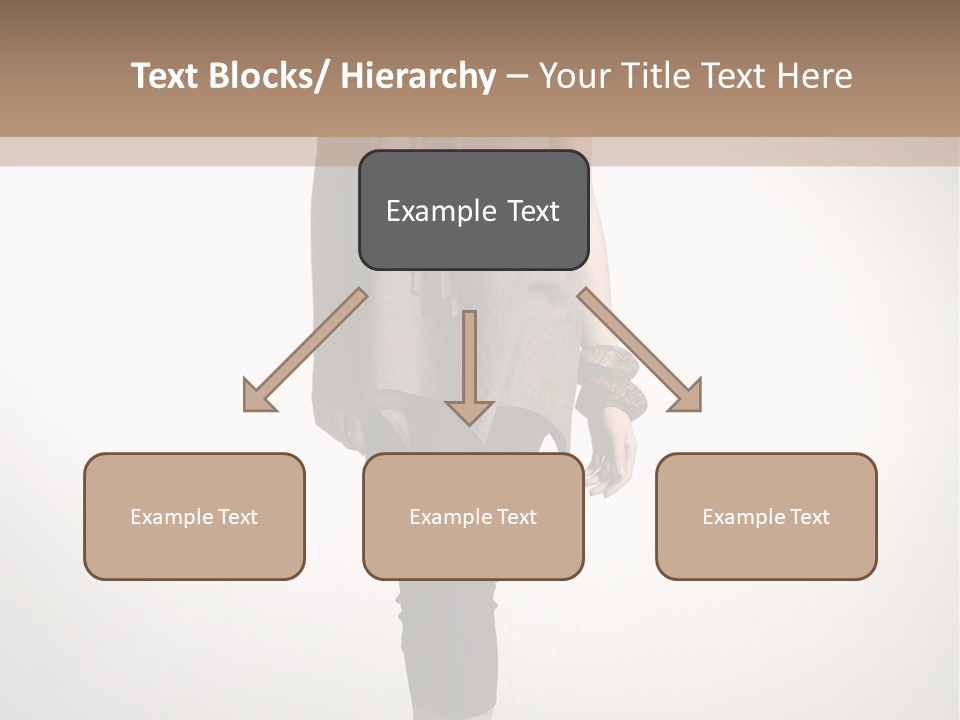 Text Blocks/ Hierarchy – Your Title Text Here

Example Text

Example Text

Example Text

Example Text